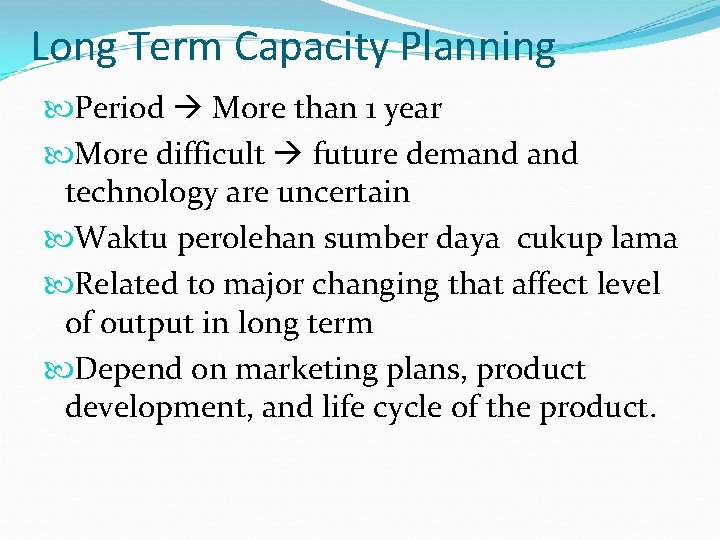 Long Term Capacity Planning

Period → More than 1 year

More difficult → future demand and technology are uncertain

Waktu perolehan sumber daya cukup lama

Related to major changing that affect level of output in long term

Depend on marketing plans, product development, and life cycle of the product.